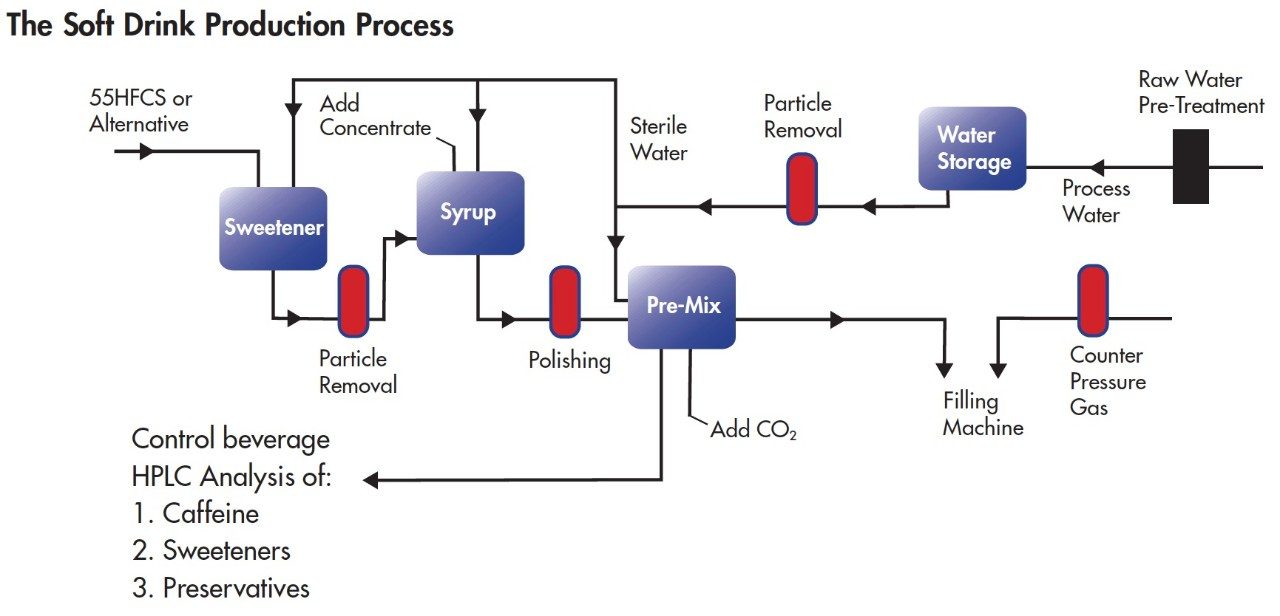 The Soft Drink Production Process

55HFCS or Alternative

Add Concentrate

Sterile Water

Particle Removal

Water Storage

Raw Water Pre-Treatment

Process Water

Sweetener

Syrup

Pre-Mix

Particle Removal

Polishing

Add $CO_2$

Filling Machine

Counter Pressure Gas

Control beverage HPLC Analysis of:
1. Caffeine
2. Sweeteners
3. Preservatives